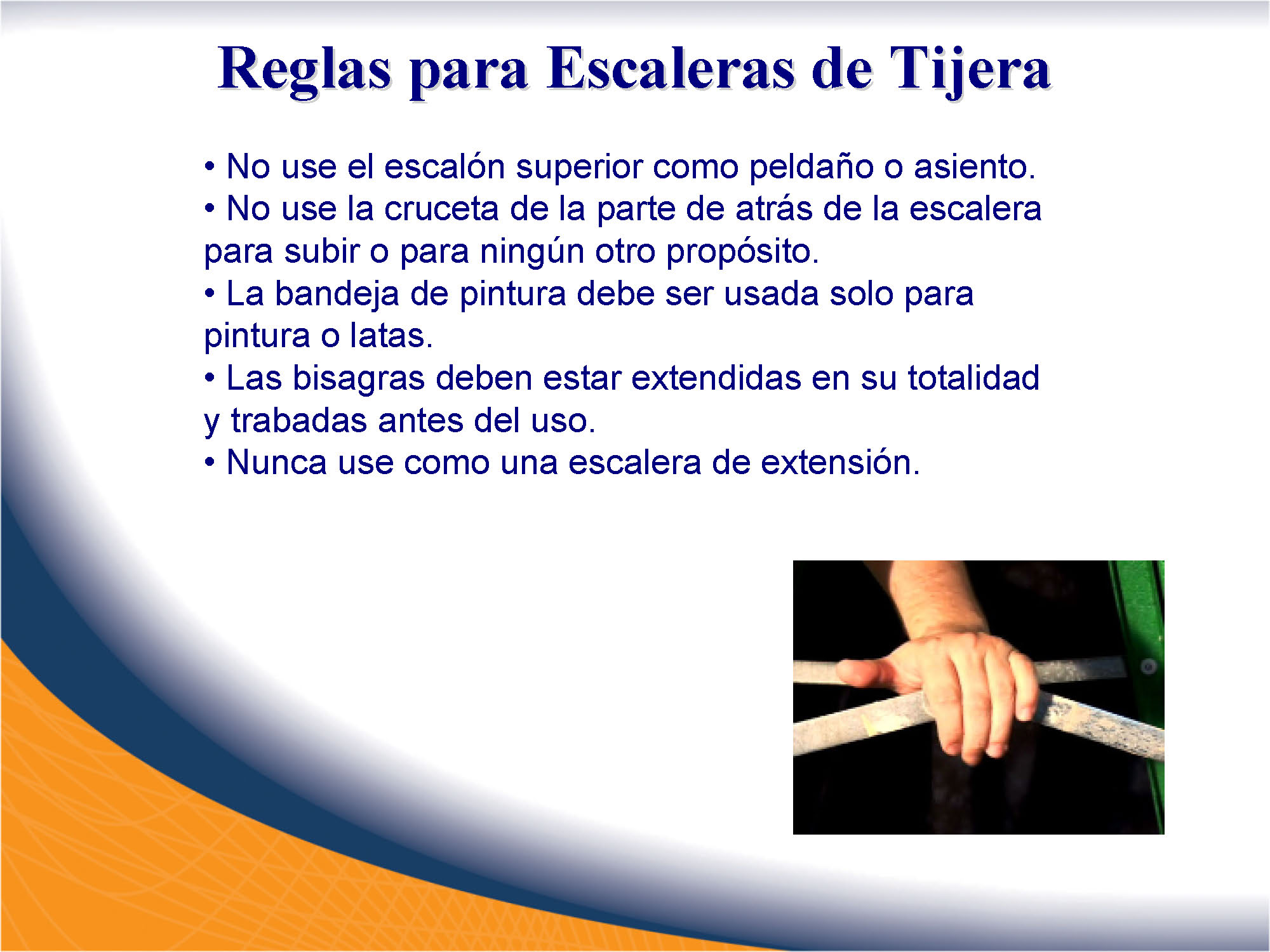 Reglas para Escaleras de Tijera

• No use el escalón superior como peldaño o asiento.
• No use la cruceta de la parte de atrás de la escalera para subir o para ningún otro propósito.
• La bandeja de pintura debe ser usada solo para pintura o latas.
• Las bisagras deben estar extendidas en su totalidad y trabadas antes del uso.
• Nunca use como una escalera de extensión.